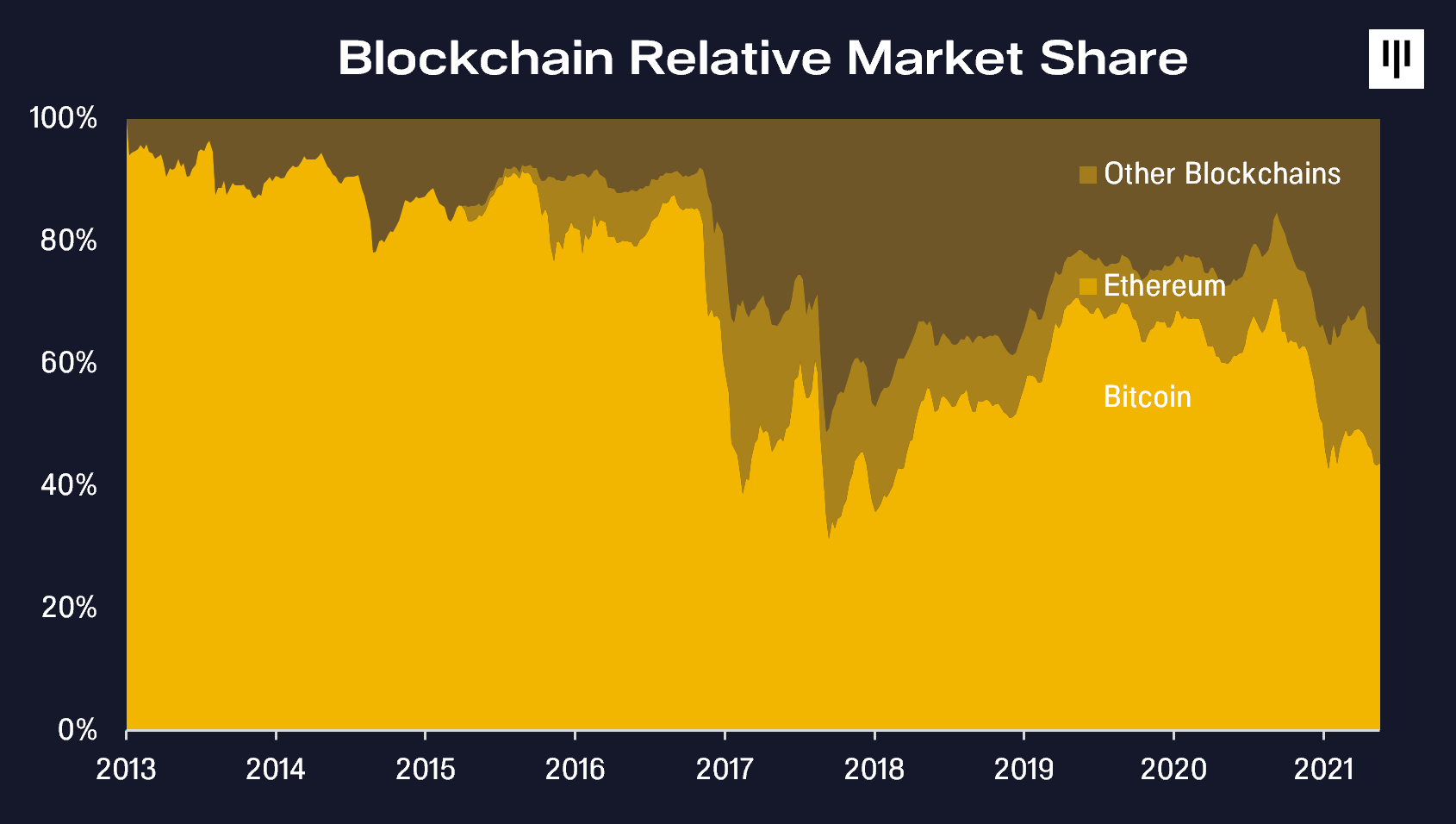 Blockchain Relative Market Share

100%
80%
60%
40%
20%
0%

Other Blockchains
Ethereum
Bitcoin

2013
2014
2015
2016
2017
2018
2019
2020
2021